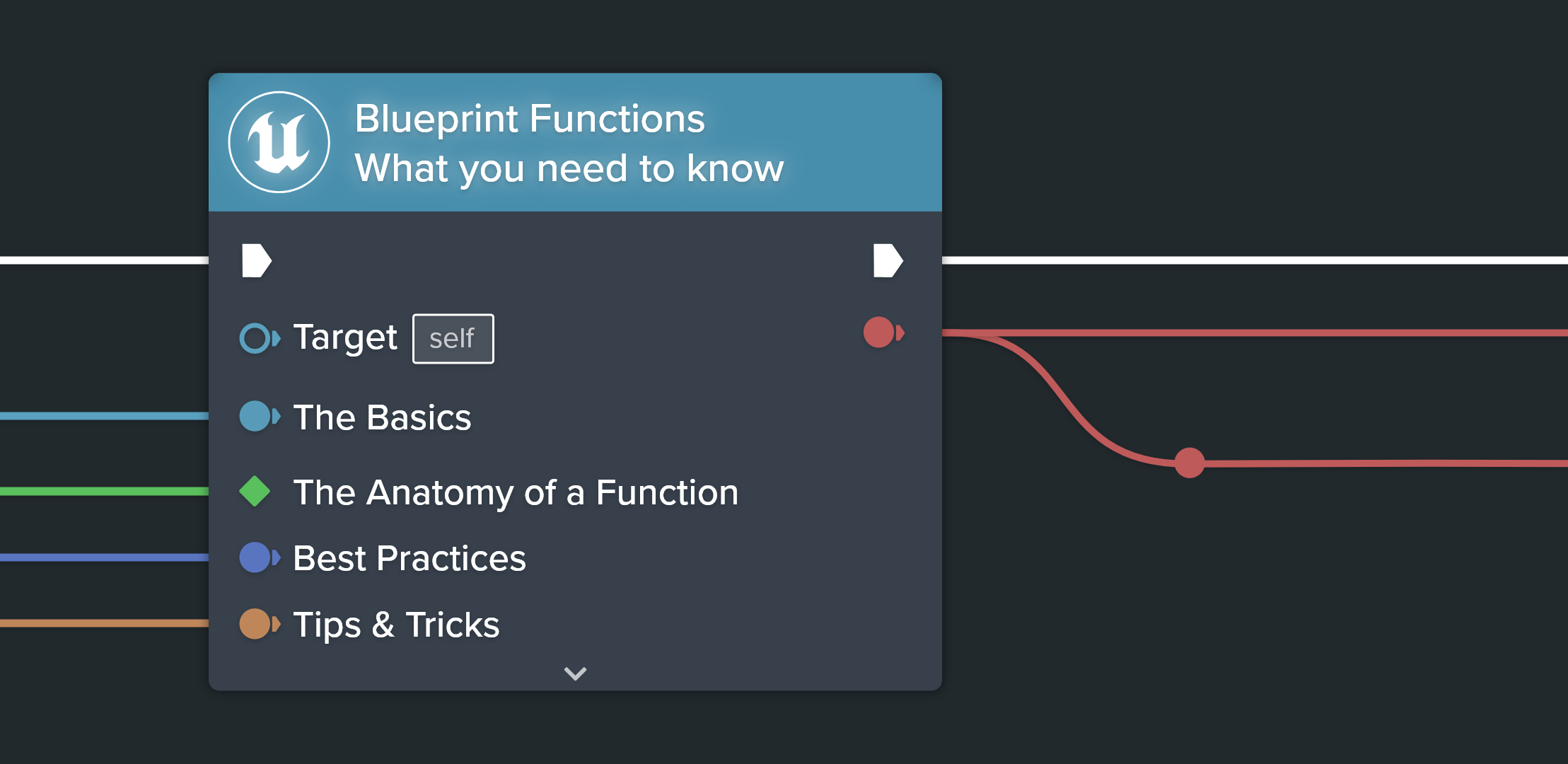 Blueprint Functions
What you need to know

Target self

The Basics

The Anatomy of a Function

Best Practices

Tips & Tricks